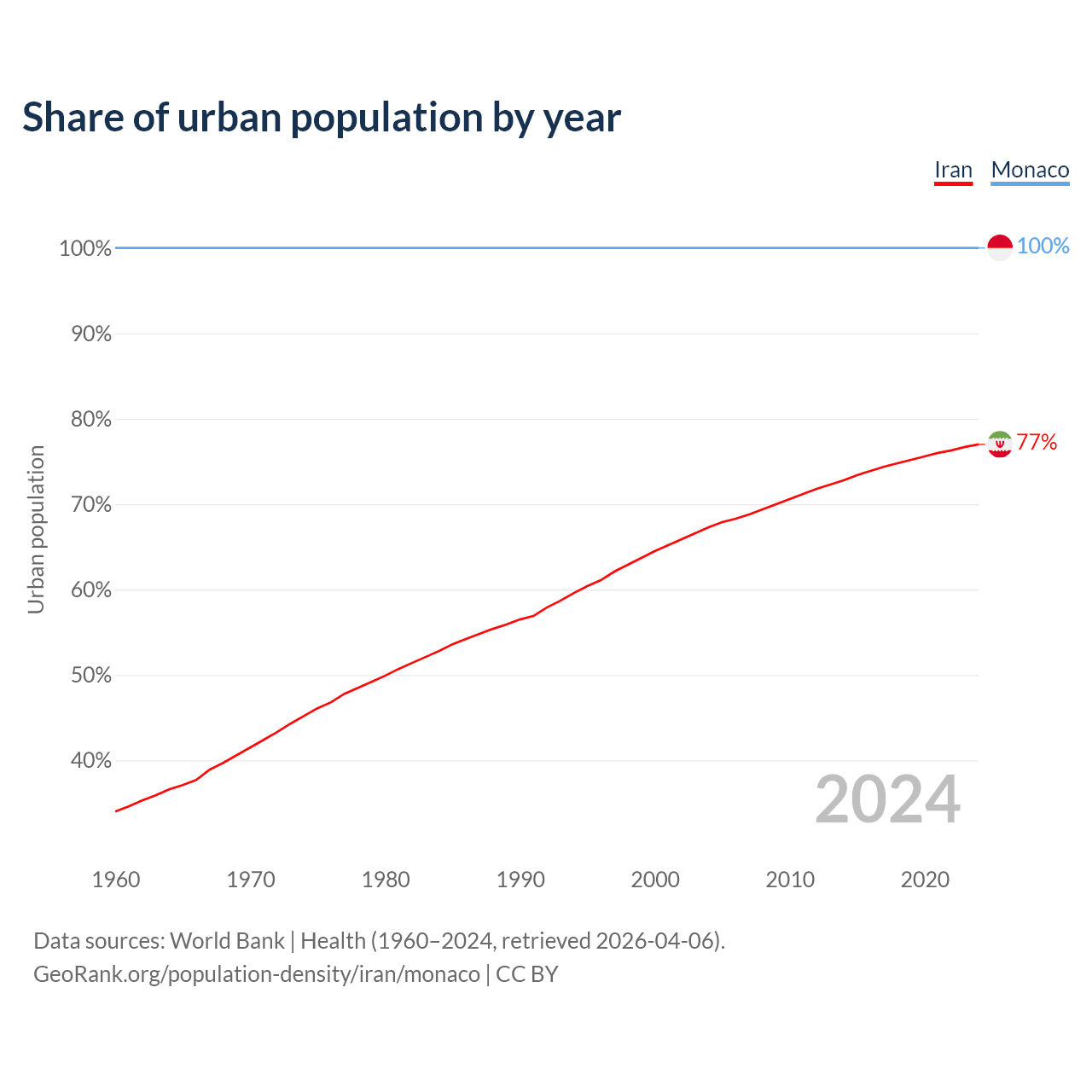 Share of urban population by year

Iran Monaco

100%
90%
80%
70%
60%
50%
40%

Urban population

100%
77%

2024

1960 1970 1980 1990 2000 2010 2020

Data sources: World Bank | Health (1960–2024, retrieved 2026-04-06).
GeoRank.org/population-density/iran/monaco | CC BY